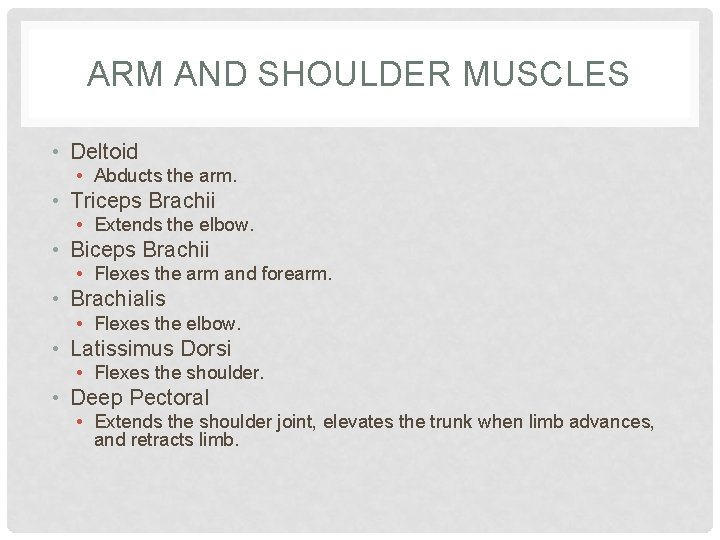 ARM AND SHOULDER MUSCLES

• Deltoid
  • Abducts the arm.
• Triceps Brachii
  • Extends the elbow.
• Biceps Brachii
  • Flexes the arm and forearm.
• Brachialis
  • Flexes the elbow.
• Latissimus Dorsi
  • Flexes the shoulder.
• Deep Pectoral
  • Extends the shoulder joint, elevates the trunk when limb advances, and retracts limb.